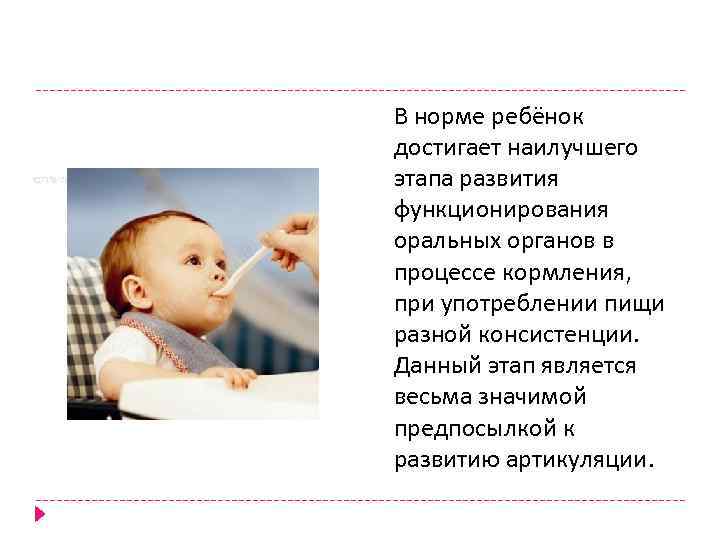 В норме ребёнок достигает наилучшего этапа развития функционирования оральных органов в процессе кормления, при употреблении пищи разной консистенции. Данный этап является весьма значимой предпосылкой к развитию артикуляции.